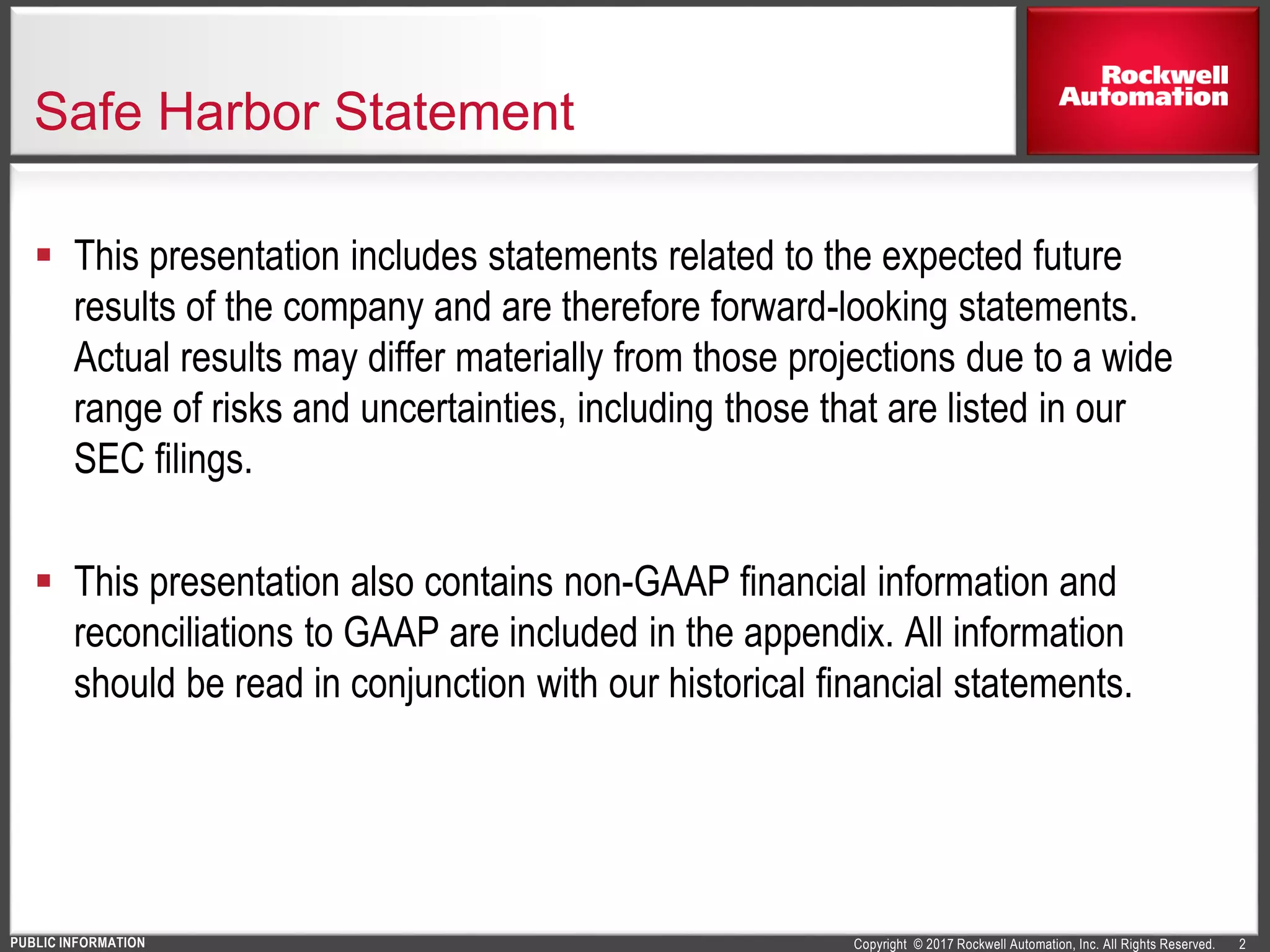 Safe Harbor Statement

Rockwell Automation

▪ This presentation includes statements related to the expected future results of the company and are therefore forward-looking statements. Actual results may differ materially from those projections due to a wide range of risks and uncertainties, including those that are listed in our SEC filings.

▪ This presentation also contains non-GAAP financial information and reconciliations to GAAP are included in the appendix. All information should be read in conjunction with our historical financial statements.

PUBLIC INFORMATION

Copyright © 2017 Rockwell Automation, Inc. All Rights Reserved. 2